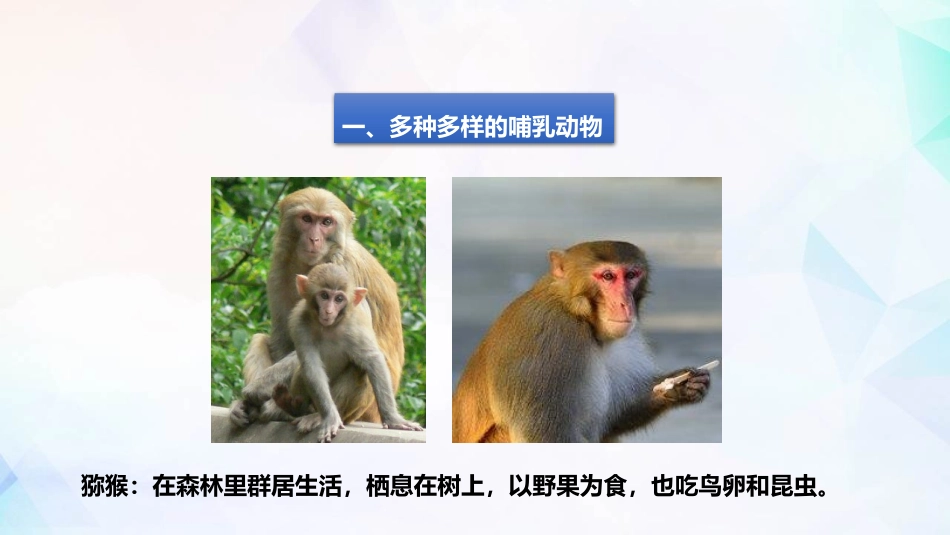 一、多种多样的哺乳动物

猕猴：在森林里群居生活，栖息在树上，以野果为食，也吃鸟卵和昆虫。